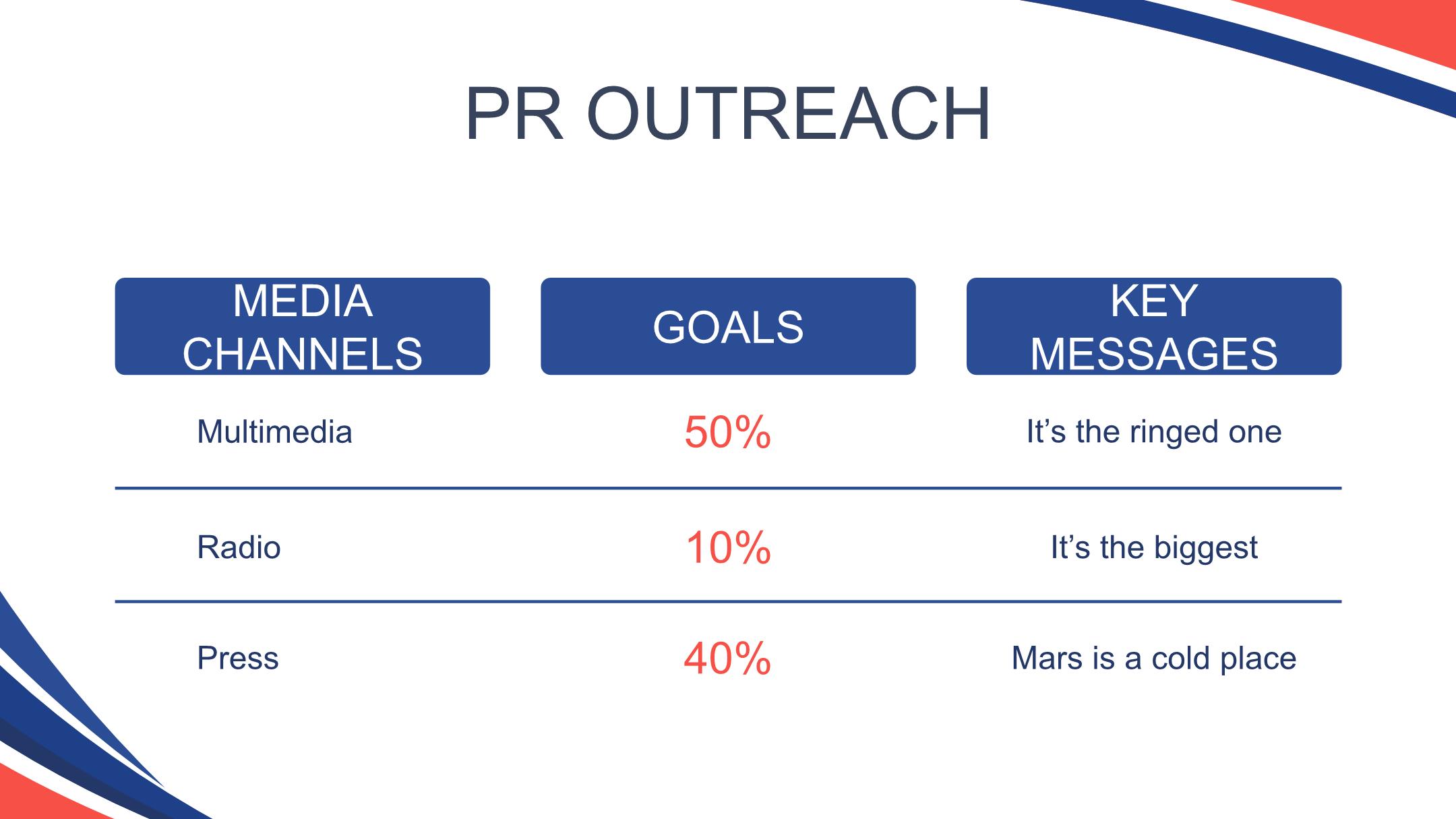 PR OUTREACH

| MEDIA CHANNELS | GOALS | KEY MESSAGES |
|---|---|---|
| Multimedia | 50% | It’s the ringed one |
| Radio | 10% | It’s the biggest |
| Press | 40% | Mars is a cold place |